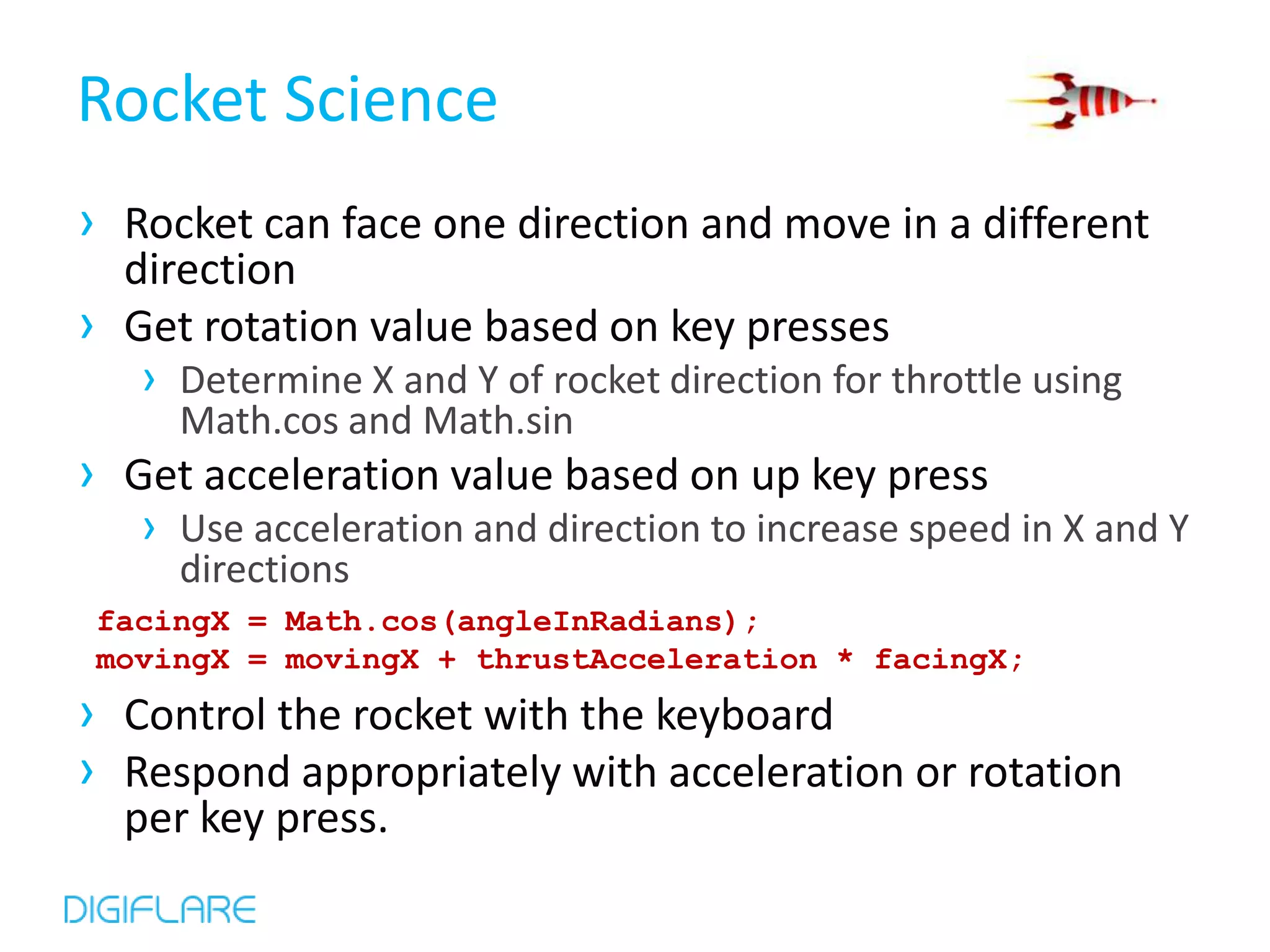 Rocket Science

› Rocket can face one direction and move in a different direction

› Get rotation value based on key presses

› Determine X and Y of rocket direction for throttle using Math.cos and Math.sin

› Get acceleration value based on up key press

› Use acceleration and direction to increase speed in X and Y directions

facingX = Math.cos(angleInRadians);
movingX = movingX + thrustAcceleration * facingX;

› Control the rocket with the keyboard

› Respond appropriately with acceleration or rotation per key press.

DIGIFLARE